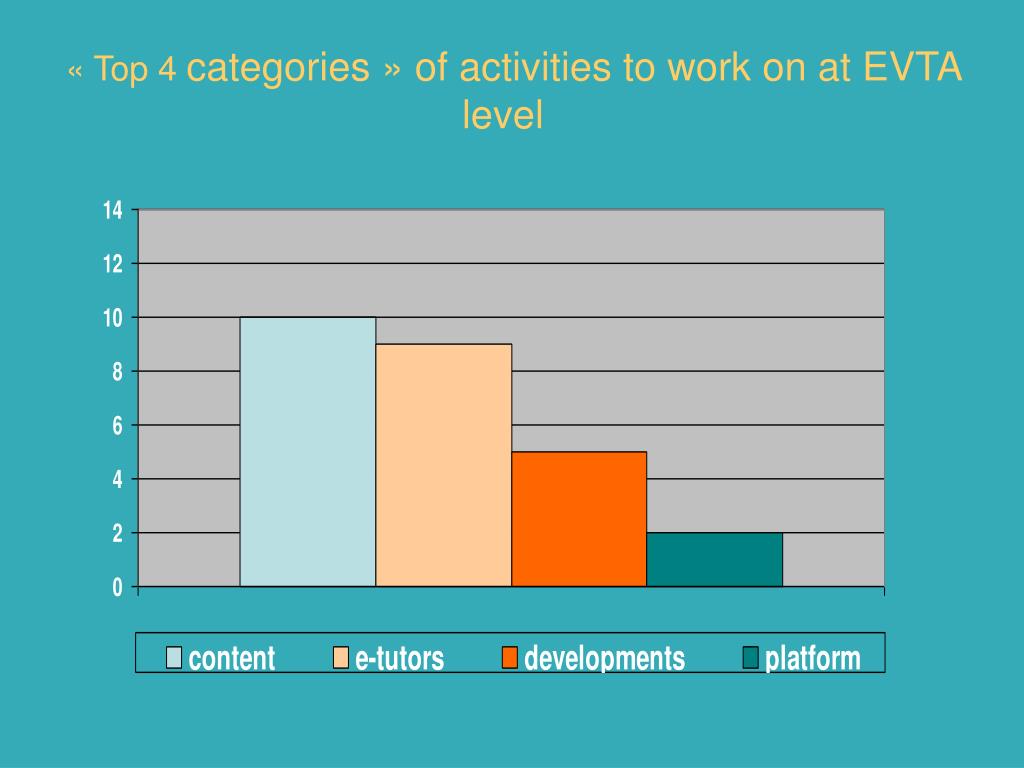 « Top 4 categories » of activities to work on at EVTA level

14
12
10
8
6
4
2
0

content e-tutors developments platform